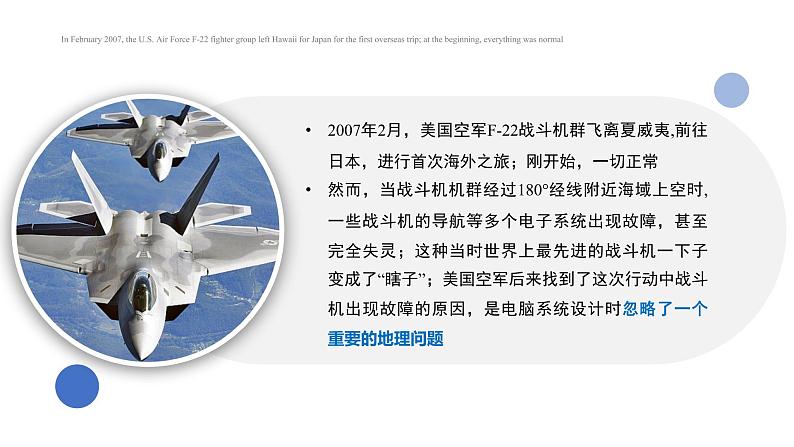 In February 2007, the U.S. Air Force F-22 fighter group left Hawaii for Japan for the first overseas trip; at the beginning, everything was normal

• 2007年2月，美国空军F-22战斗机群飞离夏威夷,前往日本，进行首次海外之旅；刚开始，一切正常

• 然而，当战斗机机群经过180°经线附近海域上空时,一些战斗机的导航等多个电子系统出现故障，甚至完全失灵；这种当时世界上最先进的战斗机一下子变成了“瞎子”；美国空军后来找到了这次行动中战斗机出现故障的原因，是电脑系统设计时忽略了一个重要的地理问题